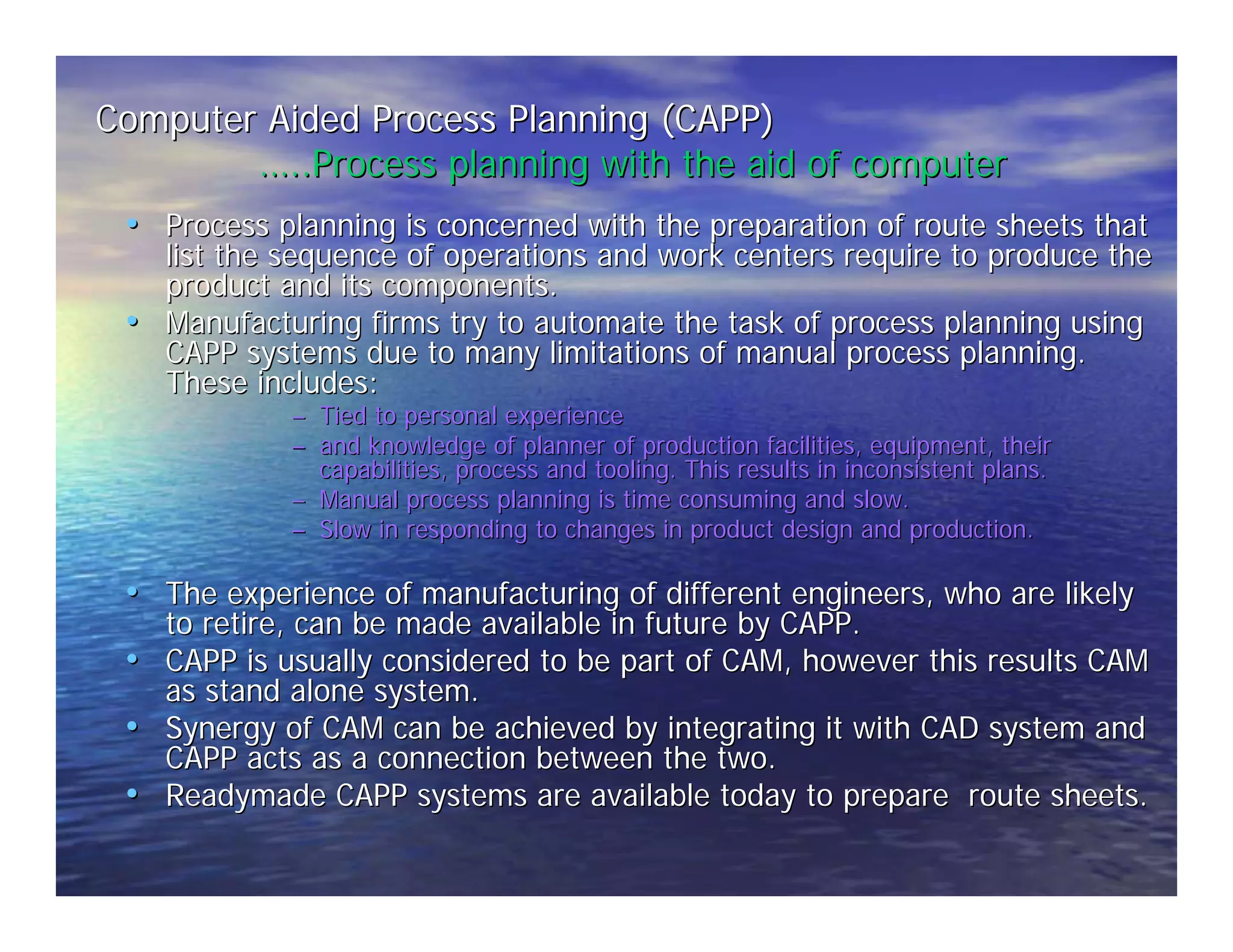 Computer Aided Process Planning (CAPP)
.....Process planning with the aid of computer

• Process planning is concerned with the preparation of route sheets that list the sequence of operations and work centers require to produce the product and its components.
• Manufacturing firms try to automate the task of process planning using CAPP systems due to many limitations of manual process planning. These includes:
– Tied to personal experience
– and knowledge of planner of production facilities, equipment, their capabilities, process and tooling. This results in inconsistent plans.
– Manual process planning is time consuming and slow.
– Slow in responding to changes in product design and production.

• The experience of manufacturing of different engineers, who are likely to retire, can be made available in future by CAPP.
• CAPP is usually considered to be part of CAM, however this results CAM as stand alone system.
• Synergy of CAM can be achieved by integrating it with CAD system and CAPP acts as a connection between the two.
• Readymade CAPP systems are available today to prepare route sheets.